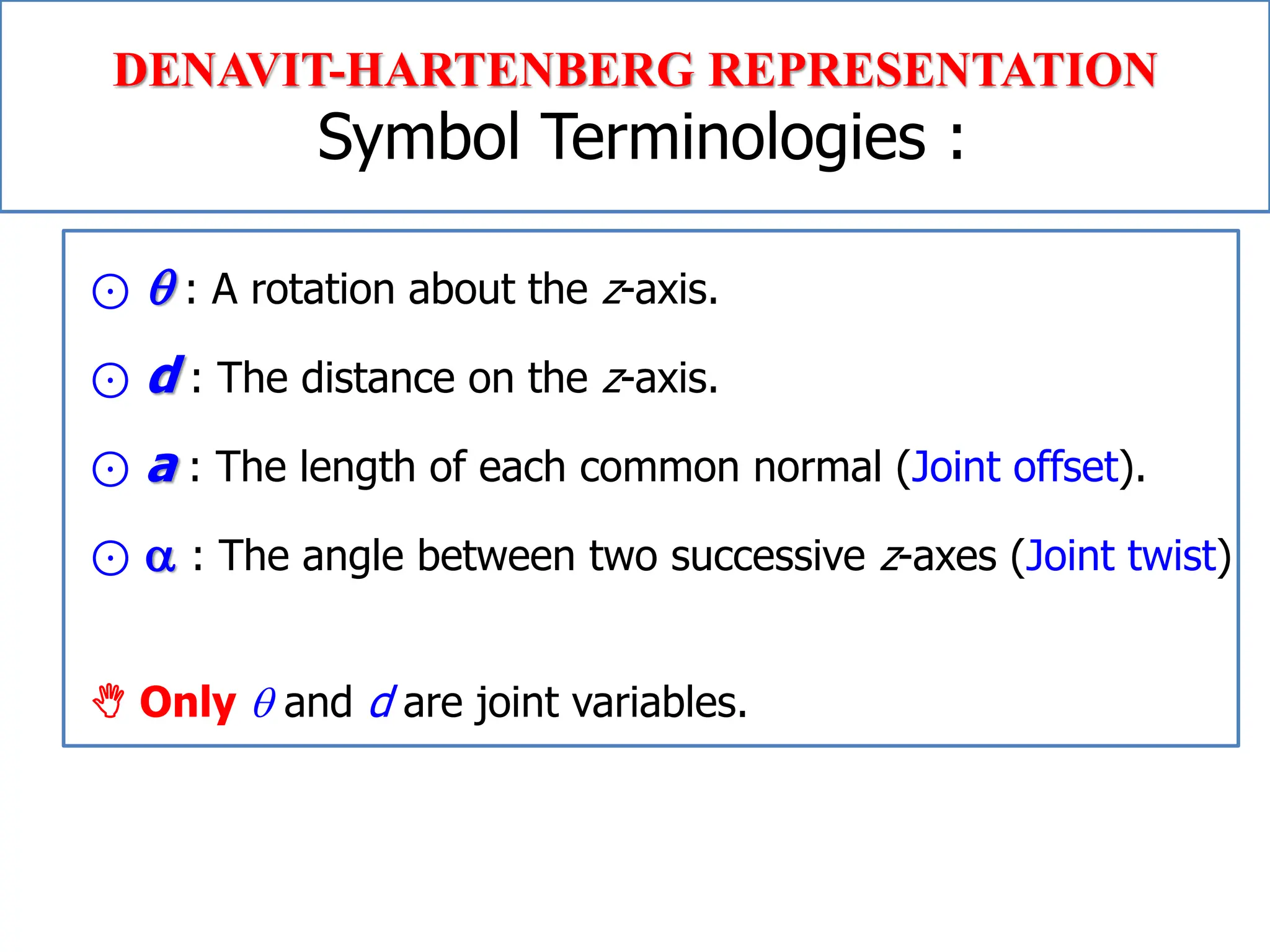 DENAVIT-HARTENBERG REPRESENTATION
Symbol Terminologies :

⊙ $\theta$ : A rotation about the $z$-axis.

⊙ $d$ : The distance on the $z$-axis.

⊙ $a$ : The length of each common normal (Joint offset).

⊙ $\alpha$ : The angle between two successive $z$-axes (Joint twist)

Only $\theta$ and $d$ are joint variables.